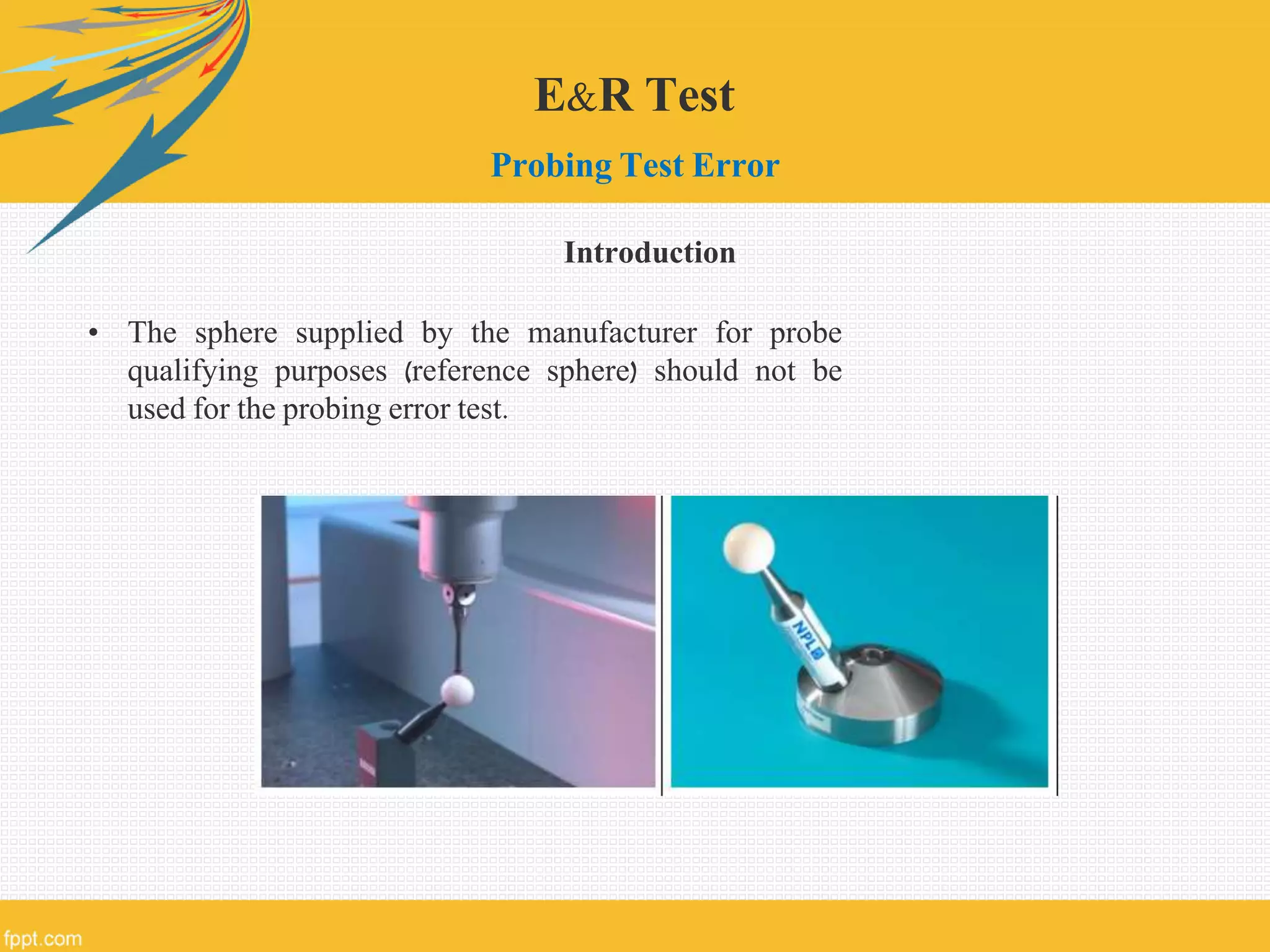 E&R Test

Probing Test Error

Introduction

• The sphere supplied by the manufacturer for probe qualifying purposes (reference sphere) should not be used for the probing error test.

NPL

fppt.com